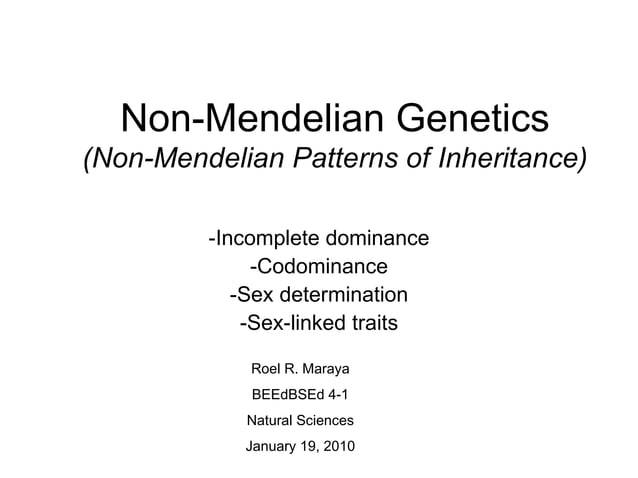 Non-Mendelian Genetics
(Non-Mendelian Patterns of Inheritance)

-Incomplete dominance
-Codominance
-Sex determination
-Sex-linked traits

Roel R. Maraya
BEEdBSEd 4-1
Natural Sciences
January 19, 2010